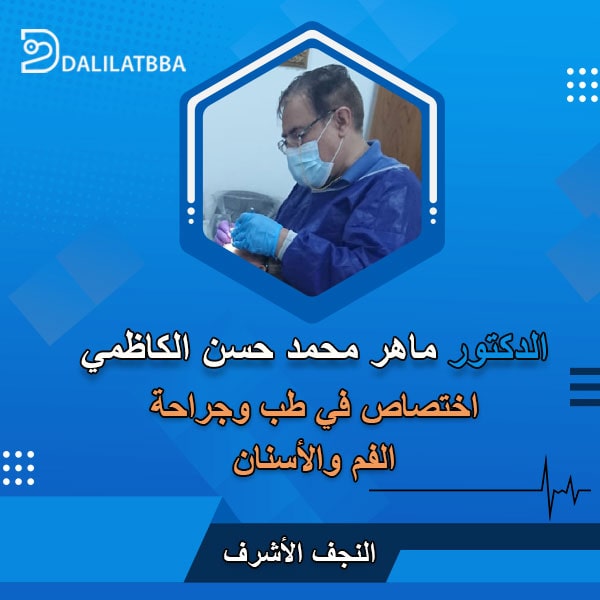 DALILATBBA

الدكتور ماهر محمد حسن الكاظمي
اختصاص في طب وجراحة
الفم والأسنان

النجف الأشرف